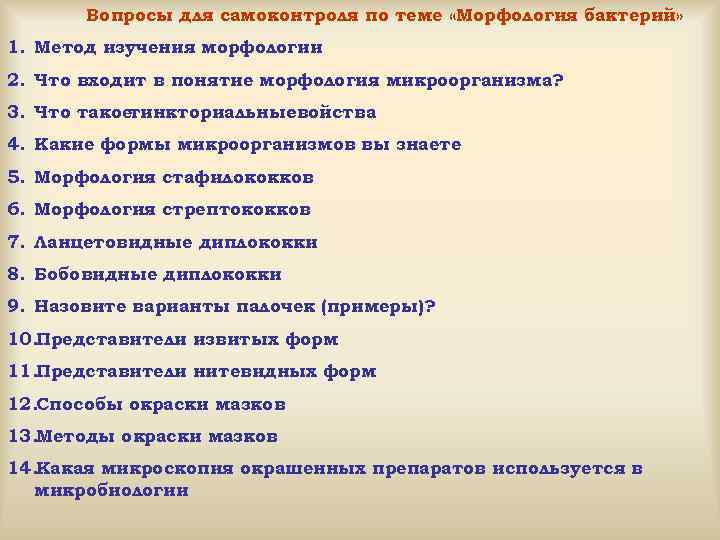 Вопросы для самоконтроля по теме «Морфология бактерий»

1. Метод изучения морфологии
2. Что входит в понятие морфология микроорганизма?
3. Что такоетинкториальныевойства
4. Какие формы микроорганизмов вы знаете
5. Морфология стафилококков
6. Морфология стрептококков
7. Ланцетовидные диплококки
8. Бобовидные диплококки
9. Назовите варианты палочек (примеры)?
10.Представители извитых форм
11.Представители нитевидных форм
12.Способы окраски мазков
13.Методы окраски мазков
14.Какая микроскопия окрашенных препаратов используется в микробиологии